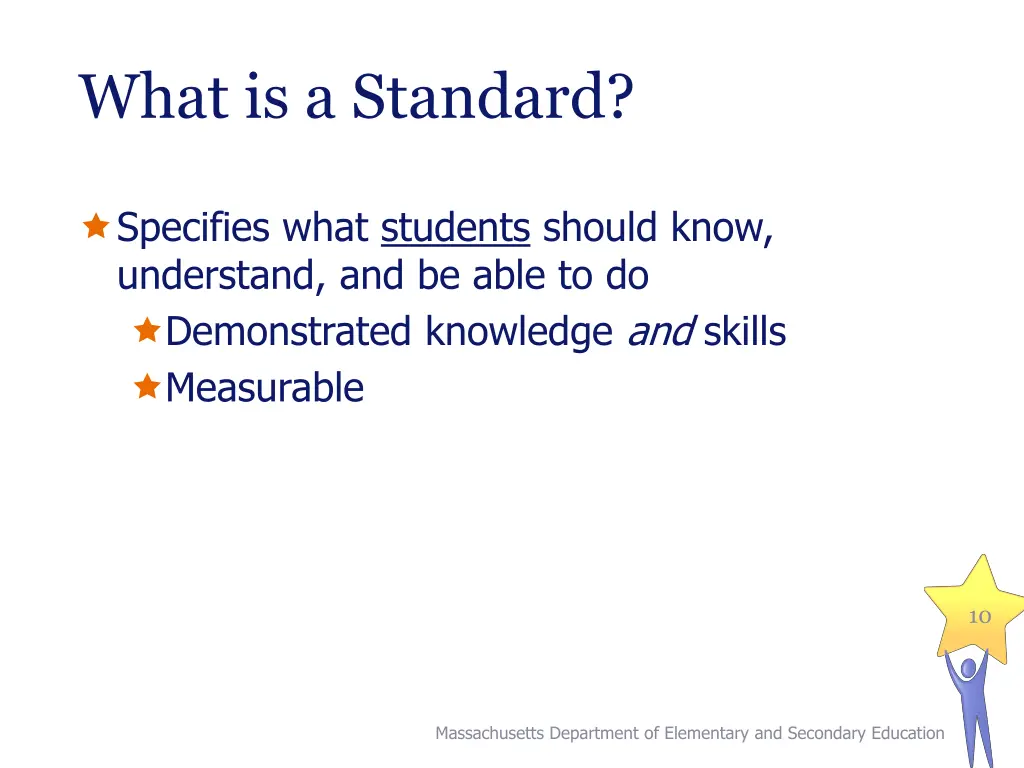 What is a Standard?

Specifies what students should know, understand, and be able to do

Demonstrated knowledge and skills

Measurable

10

Massachusetts Department of Elementary and Secondary Education